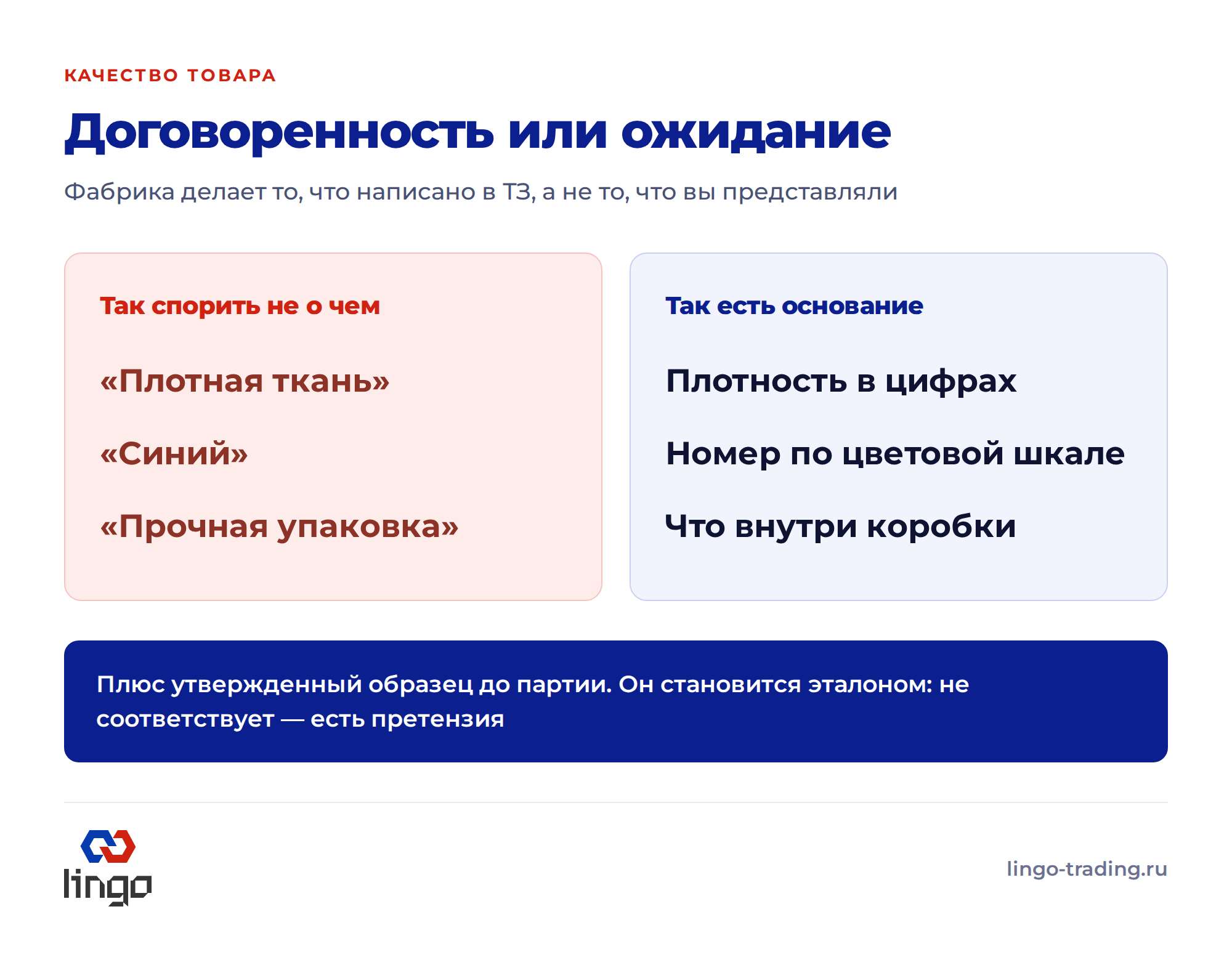 КАЧЕСТВО ТОВАРА

Договоренность или ожидание

Фабрика делает то, что написано в ТЗ, а не то, что вы представляли

Так спорить не о чем

«Плотная ткань»

«Синий»

«Прочная упаковка»

Так есть основание

Плотность в цифрах

Номер по цветовой шкале

Что внутри коробки

Плюс утвержденный образец до партии. Он становится эталоном: не соответствует — есть претензия

lingo

lingo-trading.ru